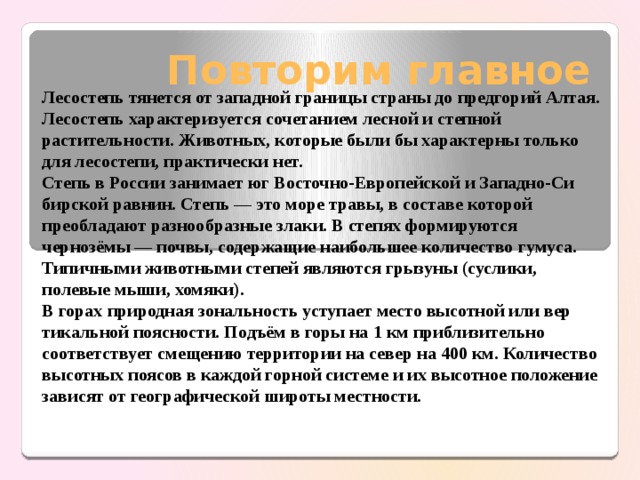 Повторим главное

Лесостепь тянется от западной границы страны до предгорий Алтая. Лесостепь характеризуется сочетанием лесной и степной растительности. Животных, которые были бы характерны только для лесостепи, практически нет.
Степь в России занимает юг Восточно-Европейской и Западно-Си бирской равнин. Степь — это море травы, в составе которой преобладают разнообразные злаки. В степях формируются чернозёмы — почвы, содержащие наибольшее количество гумуса. Типичными животными степей являются грызуны (суслики, полевые мыши, хомяки).
В горах природная зональность уступает место высотной или вер тикальной поясности. Подъём в горы на 1 км приблизительно соответствует смещению территории на север на 400 км. Количество высотных поясов в каждой горной системе и их высотное положение зависят от географической широты местности.